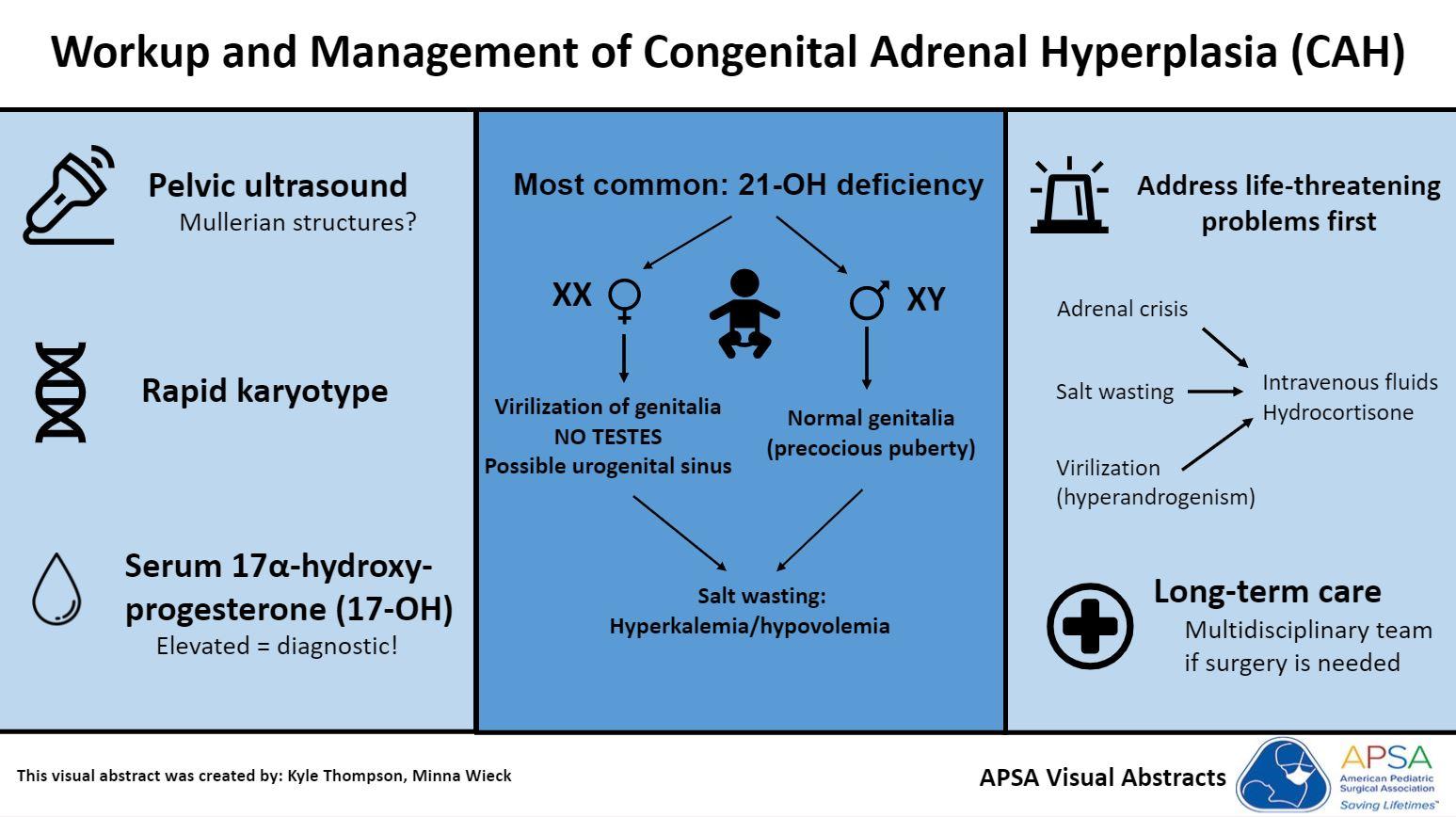 Workup and Management of Congenital Adrenal Hyperplasia (CAH)

Pelvic ultrasound
Mullerian structures?

Rapid karyotype

Serum 17α-hydroxy-progesterone (17-OH)
Elevated = diagnostic!

Most common: 21-OH deficiency

XX ♀

♂ XY

Virilization of genitalia
NO TESTES
Possible urogenital sinus

Normal genitalia
(precocious puberty)

Salt wasting:
Hyperkalemia/hypovolemia

Address life-threatening problems first

Adrenal crisis

Salt wasting

Virilization
(hyperandrogenism)

Intravenous fluids
Hydrocortisone

Long-term care
Multidisciplinary team if surgery is needed

This visual abstract was created by: Kyle Thompson, Minna Wieck

APSA Visual Abstracts

APSA
American Pediatric Surgical Association
Saving Lifetimes™